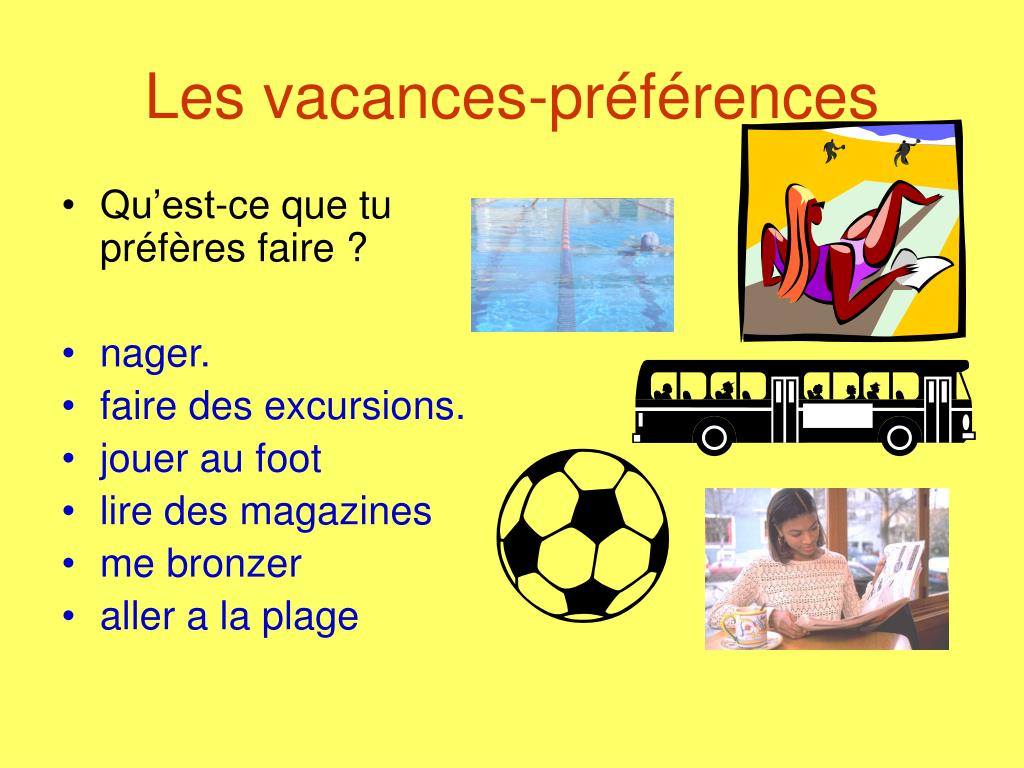 Les vacances-préférences

• Qu’est-ce que tu préfères faire ?

• nager.
• faire des excursions.
• jouer au foot
• lire des magazines
• me bronzer
• aller a la plage